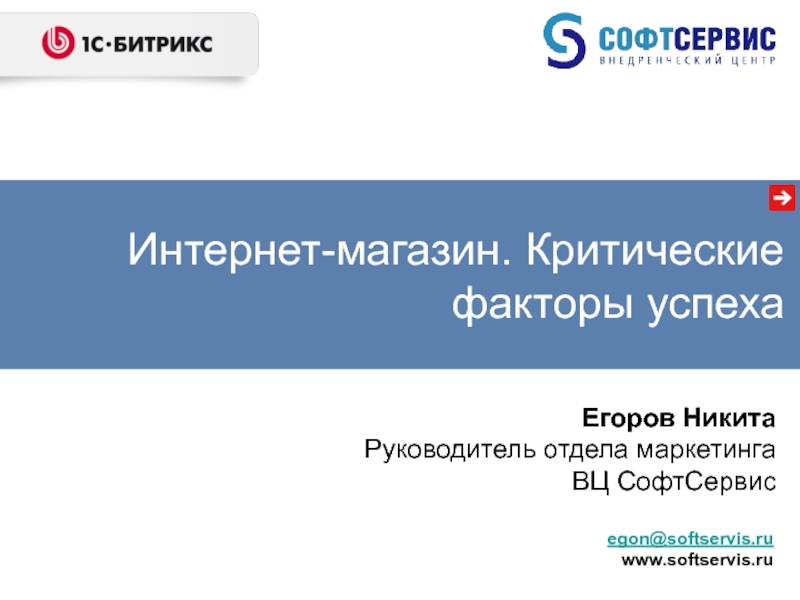 1С·БИТРИКС

СОФТСЕРВИС
ВНЕДРЕНЧЕСКИЙ ЦЕНТР

Интернет-магазин. Критические факторы успеха

Егоров Никита
Руководитель отдела маркетинга
ВЦ СофтСервис

egon@softservis.ru
www.softservis.ru